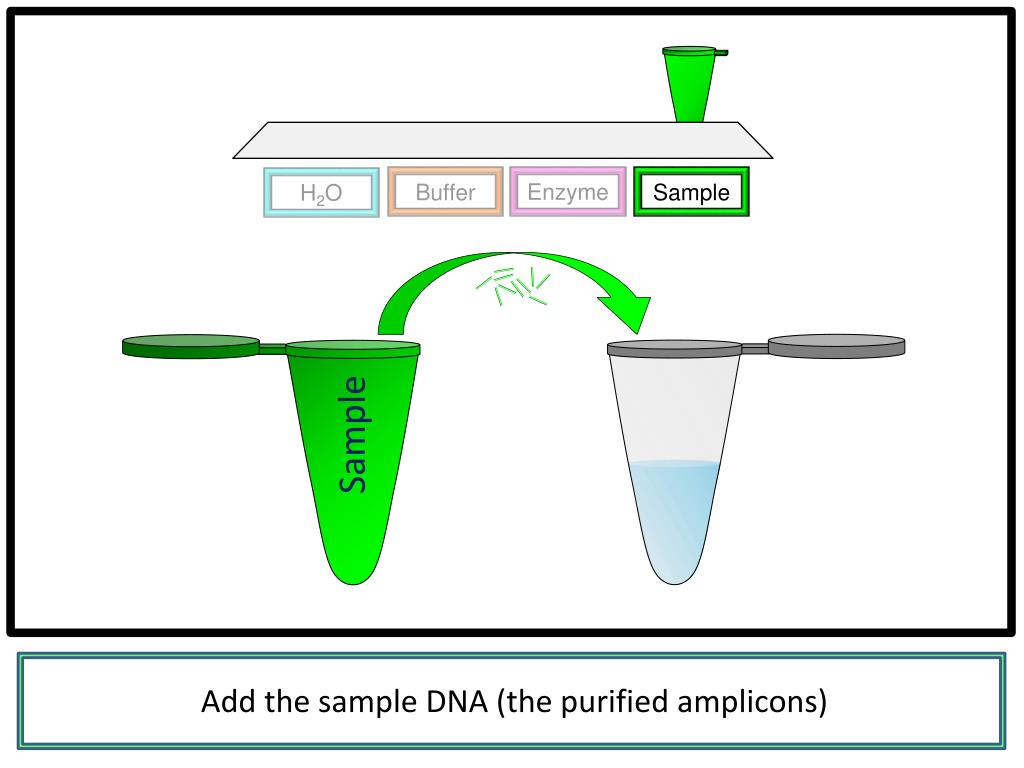 $H_2O$ Buffer Enzyme Sample

Sample

Add the sample DNA (the purified amplicons)